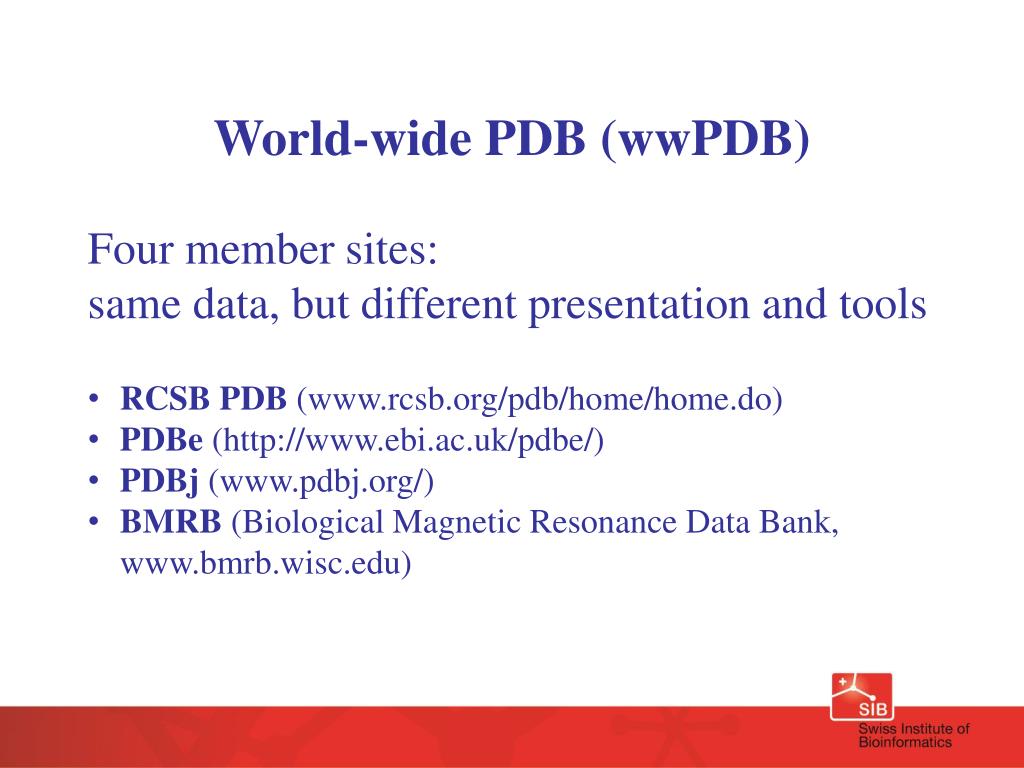 World-wide PDB (wwPDB)

Four member sites:
same data, but different presentation and tools

• RCSB PDB (www.rcsb.org/pdb/home/home.do)
• PDBe (http://www.ebi.ac.uk/pdbe/)
• PDBj (www.pdbj.org/)
• BMRB (Biological Magnetic Resonance Data Bank, www.bmrb.wisc.edu)

SIB
Swiss Institute of Bioinformatics